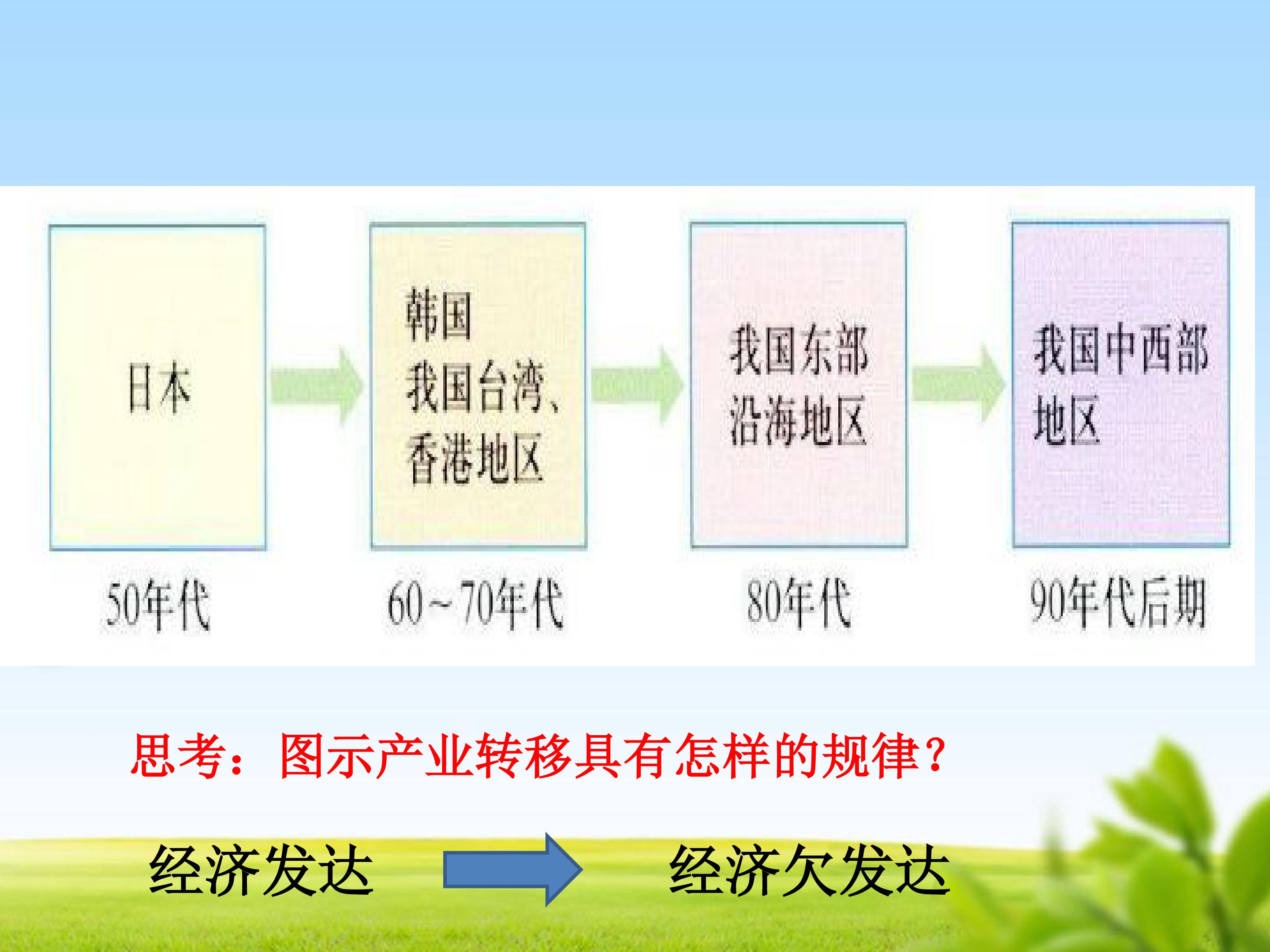 日本

50年代

韩国
我国台湾、
香港地区

60~70年代

我国东部
沿海地区

80年代

我国中西部
地区

90年代后期

思考：图示产业转移具有怎样的规律？

经济发达

经济欠发达